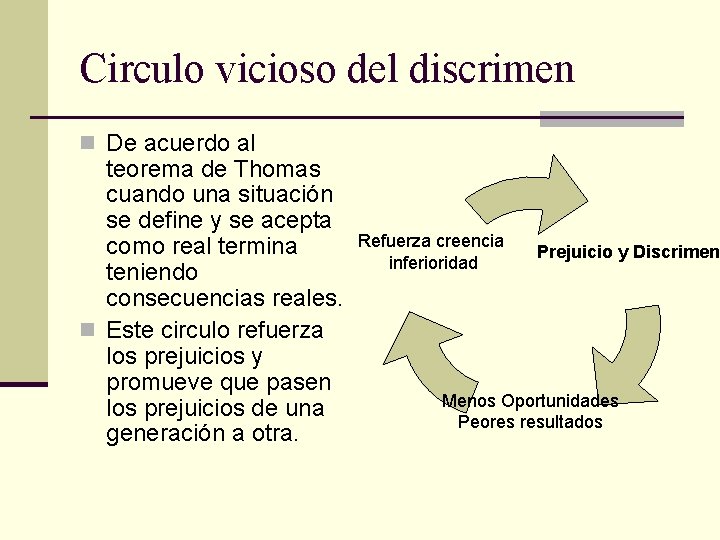 Circulo vicioso del discrimen

De acuerdo al teorema de Thomas cuando una situación se define y se acepta como real termina teniendo consecuencias reales.

Este circulo refuerza los prejuicios y promueve que pasen los prejuicios de una generación a otra.

Refuerza creencia inferioridad

Prejuicio y Discrimen

Menos Oportunidades
Peores resultados